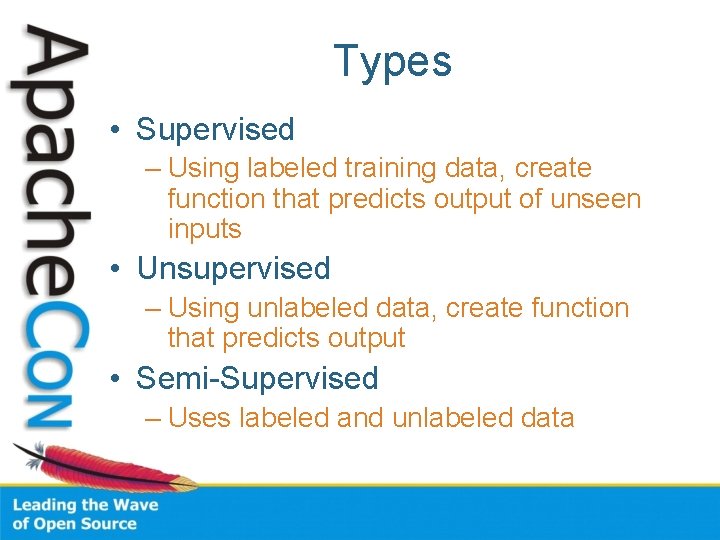 ApacheCon

Types

• Supervised
– Using labeled training data, create function that predicts output of unseen inputs
• Unsupervised
– Using unlabeled data, create function that predicts output
• Semi-Supervised
– Uses labeled and unlabeled data

Leading the Wave of Open Source